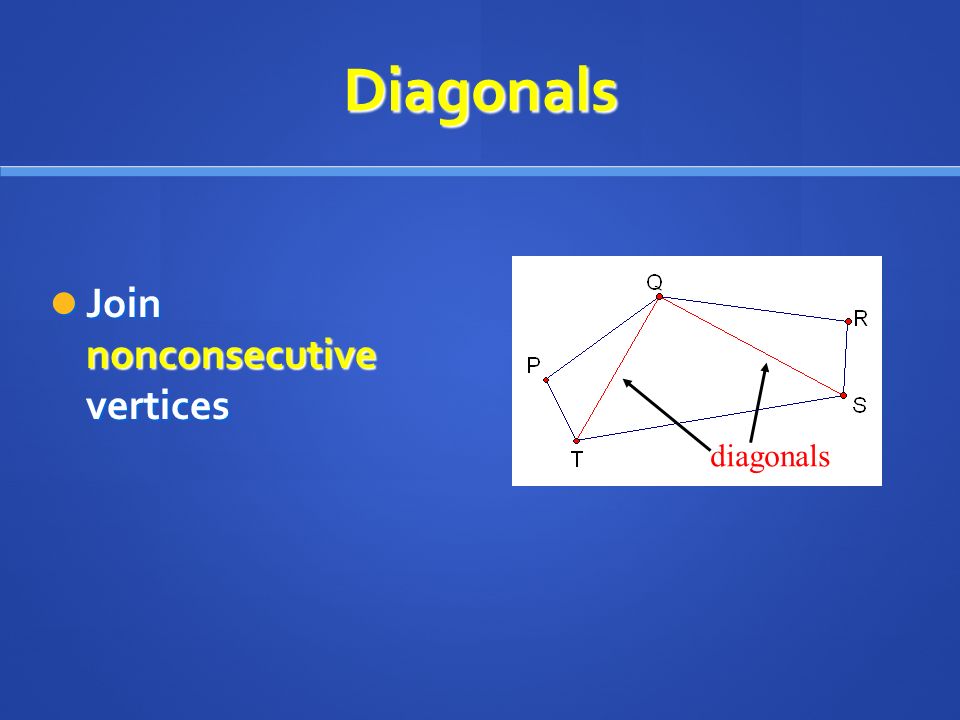 Diagonals

Join nonconsecutive vertices

Q
R
P
S
T
diagonals